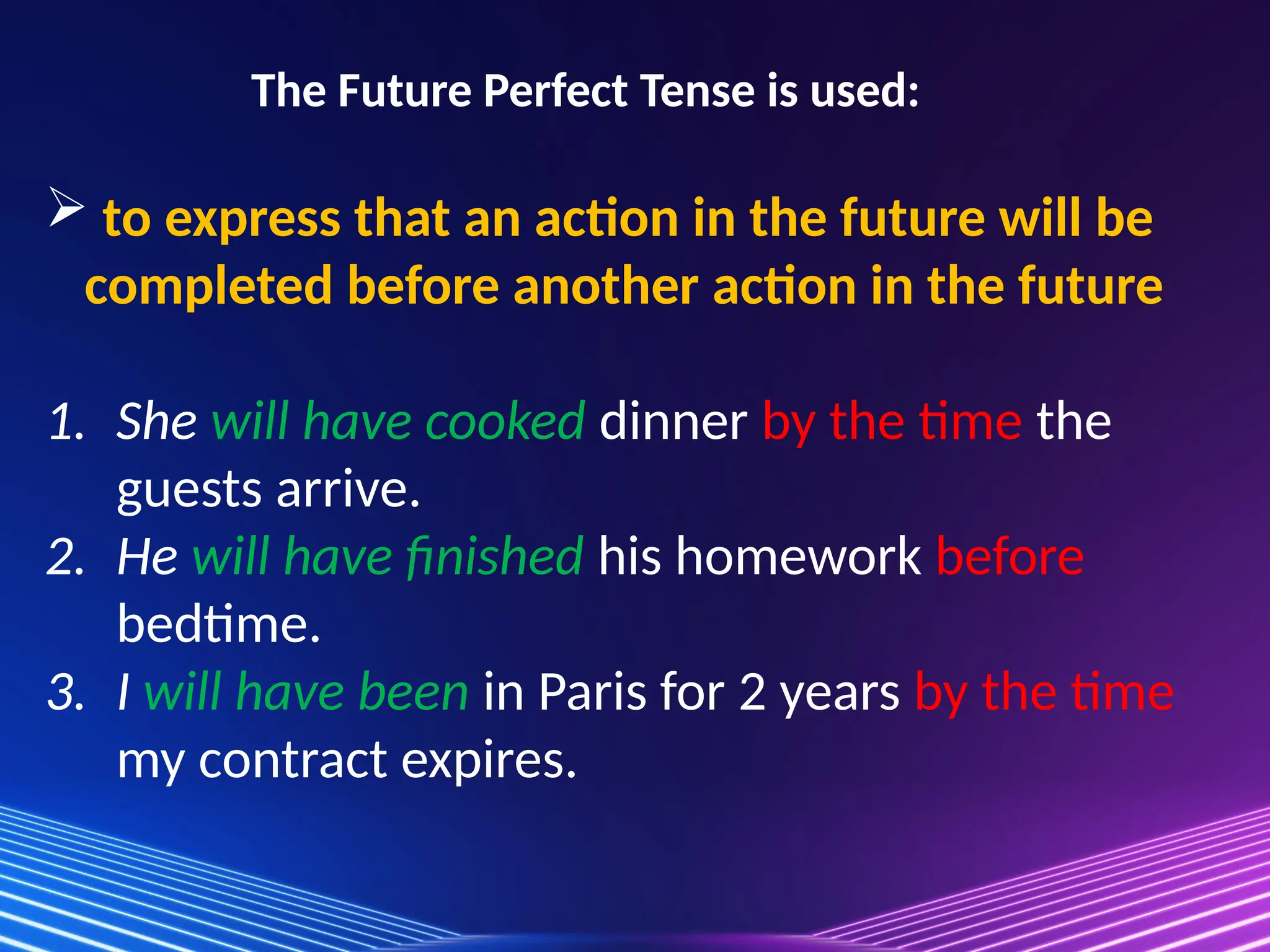 The Future Perfect Tense is used:

➢ to express that an action in the future will be completed before another action in the future

1. She will have cooked dinner by the time the guests arrive.
2. He will have finished his homework before bedtime.
3. I will have been in Paris for 2 years by the time my contract expires.